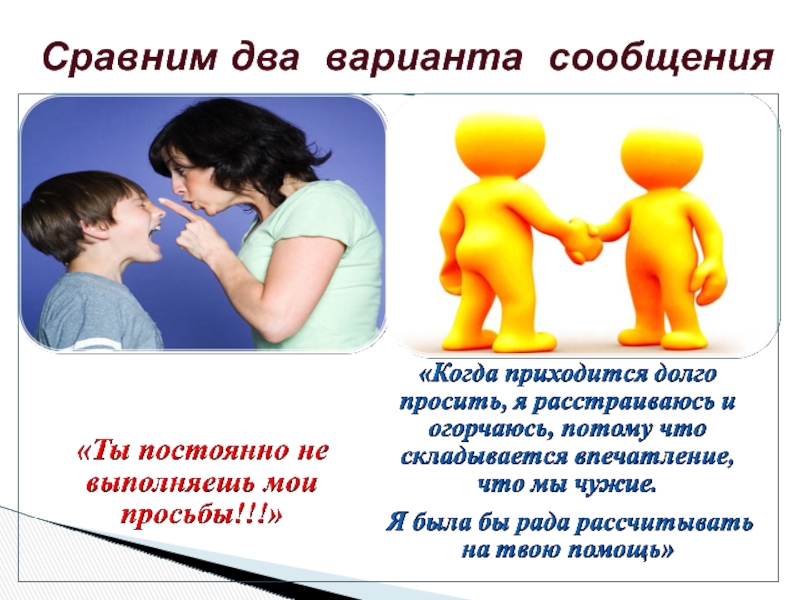 Сравним два варианта сообщения

«Ты постоянно не выполняешь мои просьбы!!!»

«Когда приходится долго просить, я расстраиваюсь и огорчаюсь, потому что складывается впечатление, что мы чужие.

Я была бы рада рассчитывать на твою помощь»